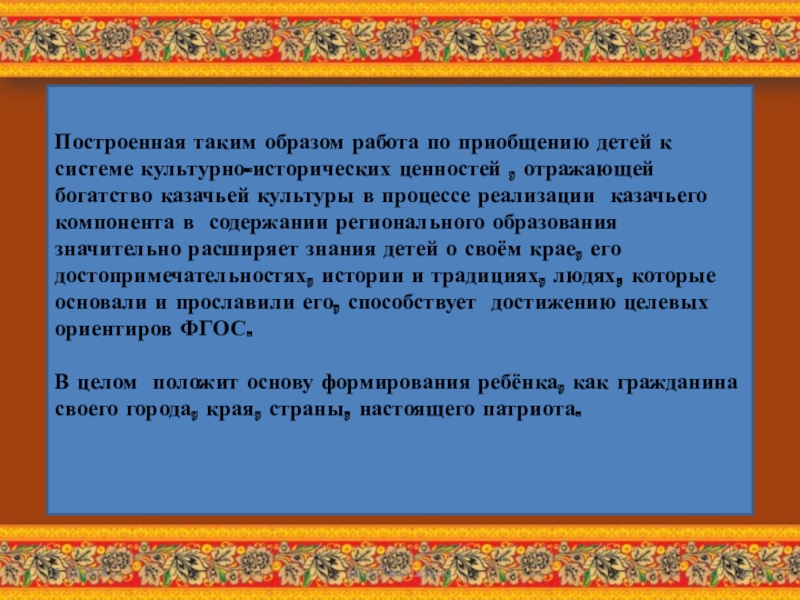 Построенная таким образом работа по приобщению детей к системе культурно-исторических ценностей , отражающей богатство казачьей культуры в процессе реализации казачьего компонента в содержании регионального образования значительно расширяет знания детей о своём крае, его достопримечательностях, истории и традициях, людях, которые основали и прославили его, способствует достижению целевых ориентиров ФГОС.

В целом положит основу формирования ребёнка, как гражданина своего города, края, страны, настоящего патриота.